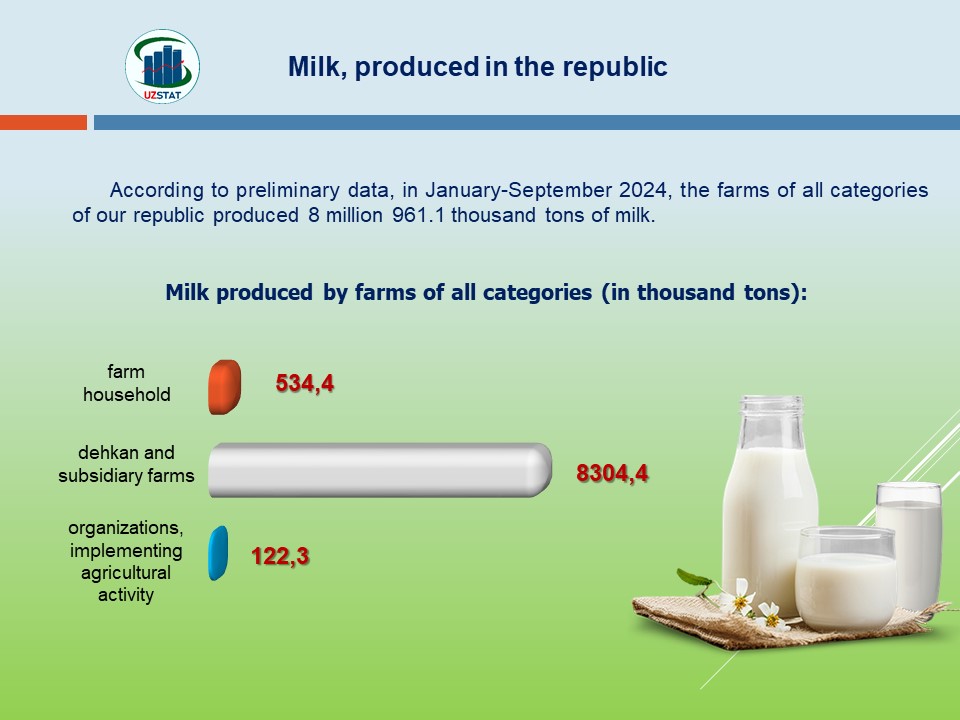 UZSTAT

Milk, produced in the republic

According to preliminary data, in January-September 2024, the farms of all categories of our republic produced 8 million 961.1 thousand tons of milk.

Milk produced by farms of all categories (in thousand tons):

farm household
534,4

dehkan and subsidiary farms
8304,4

organizations, implementing agricultural activity
122,3